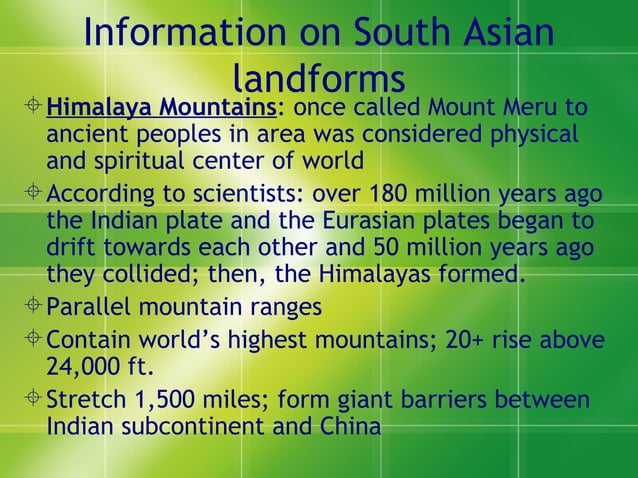 Information on South Asian landforms

Himalaya Mountains: once called Mount Meru to ancient peoples in area was considered physical and spiritual center of world

According to scientists: over 180 million years ago the Indian plate and the Eurasian plates began to drift towards each other and 50 million years ago they collided; then, the Himalayas formed.

Parallel mountain ranges

Contain world's highest mountains; 20+ rise above 24,000 ft.

Stretch 1,500 miles; form giant barriers between Indian subcontinent and China